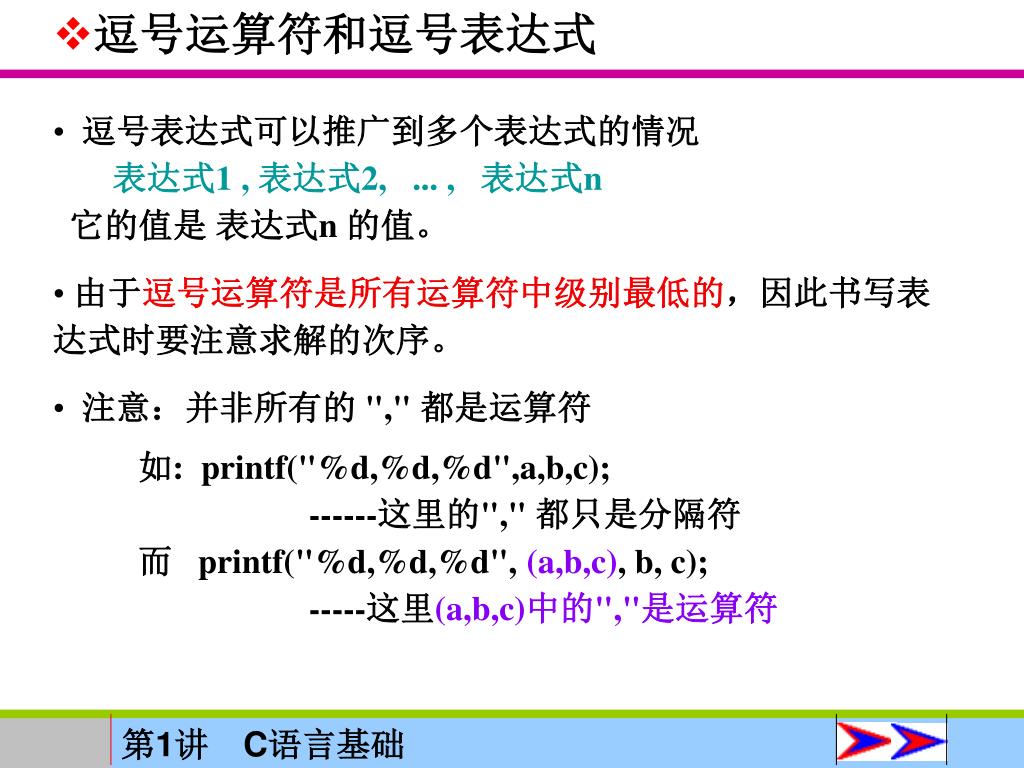 ❖逗号运算符和逗号表达式

• 逗号表达式可以推广到多个表达式的情况
表达式1 , 表达式2, ... , 表达式n
它的值是 表达式n 的值。

• 由于逗号运算符是所有运算符中级别最低的，因此书写表达式时要注意求解的次序。

• 注意：并非所有的 "," 都是运算符
如: printf("%d,%d,%d",a,b,c);
------这里的"," 都只是分隔符
而 printf("%d,%d,%d", (a,b,c), b, c);
-----这里(a,b,c)中的","是运算符

第1讲 C语言基础